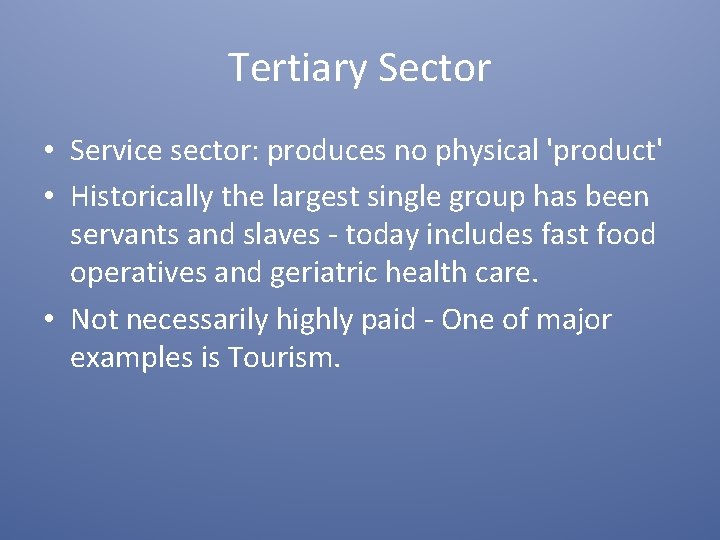 Tertiary Sector

• Service sector: produces no physical 'product'

• Historically the largest single group has been servants and slaves - today includes fast food operatives and geriatric health care.

• Not necessarily highly paid - One of major examples is Tourism.